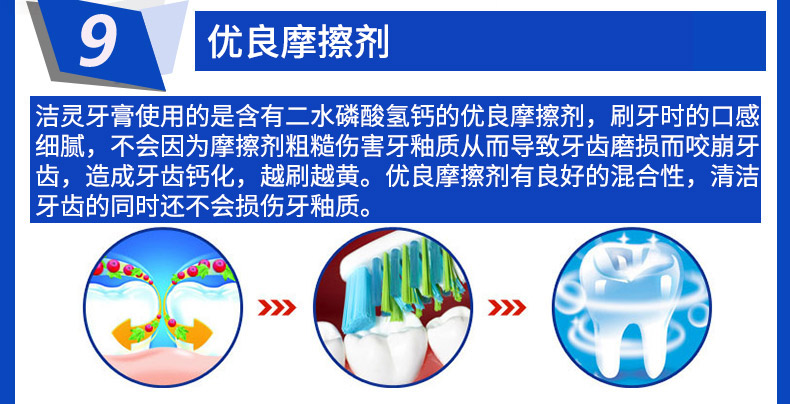 9

优良摩擦剂

洁灵牙膏使用的是含有二水磷酸氢钙的优良摩擦剂，刷牙时的口感细腻，不会因为摩擦剂粗糙伤害牙釉质从而导致牙齿磨损而咬崩牙齿，造成牙齿钙化，越刷越黄。优良摩擦剂有良好的混合性，清洁牙齿的同时还不会损伤牙釉质。